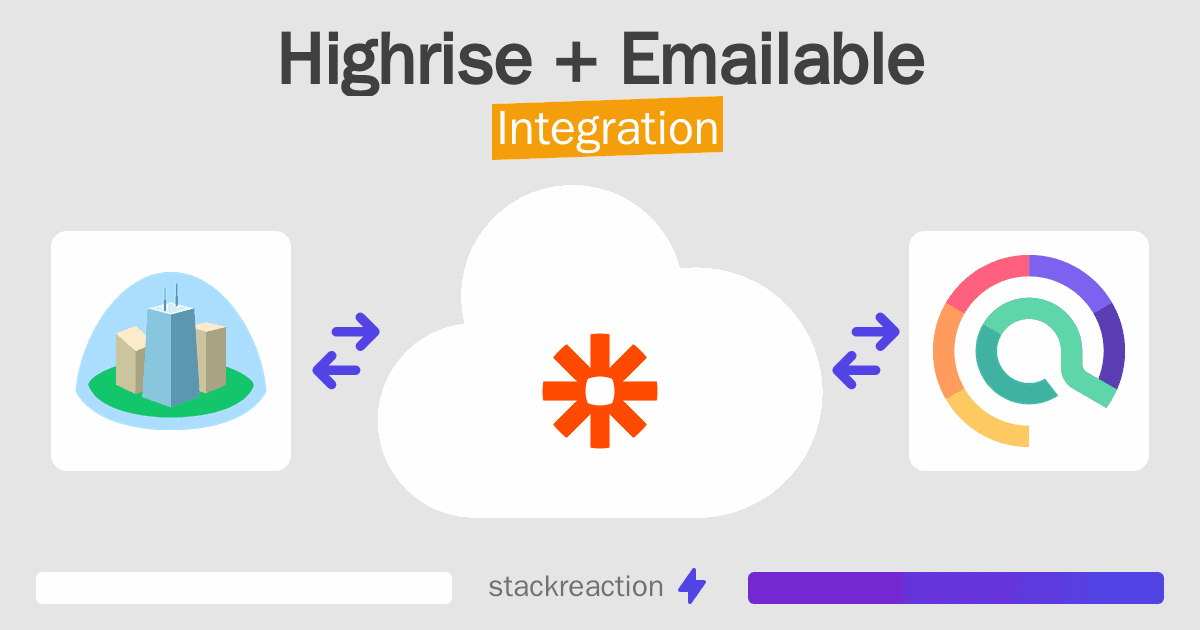 Highrise + Emailable
Integration

stackreaction